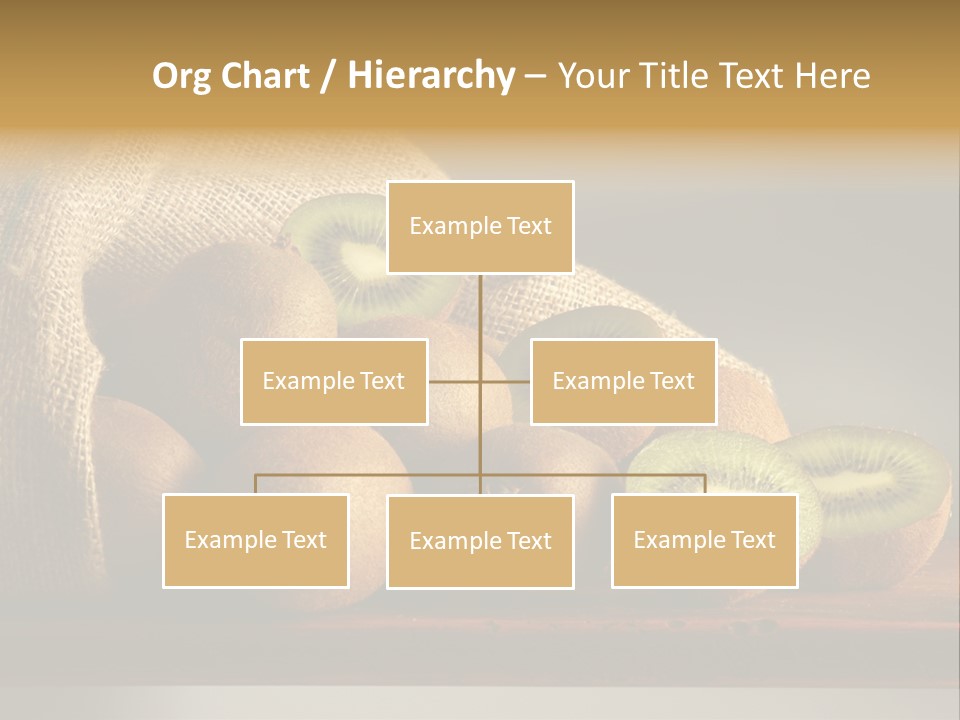 Org Chart / Hierarchy – Your Title Text Here

Example Text

Example Text

Example Text

Example Text

Example Text

Example Text